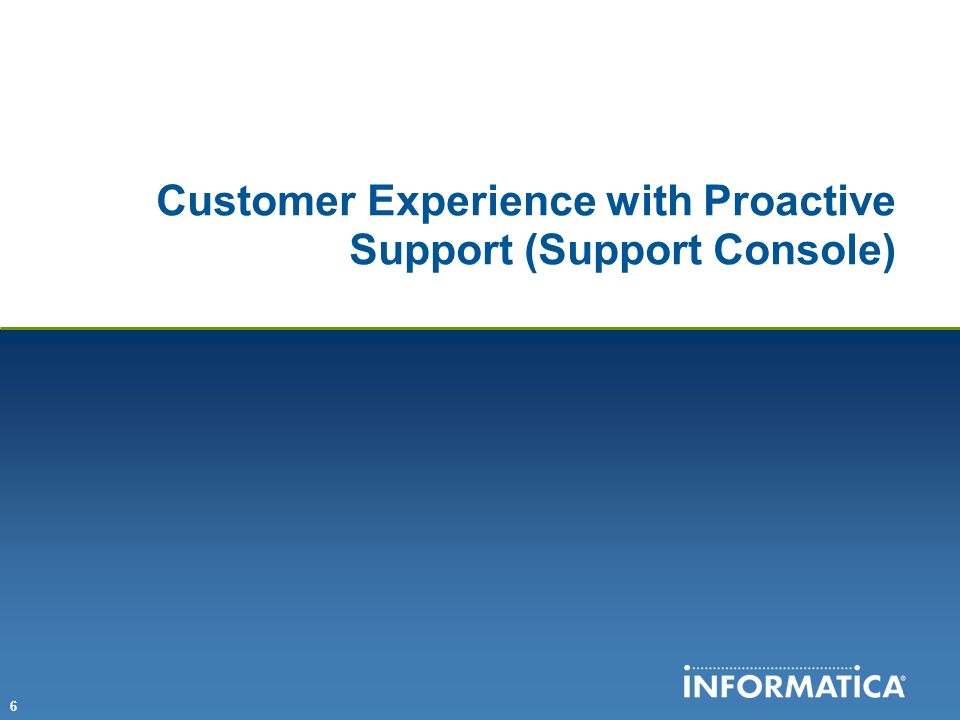 Customer Experience with Proactive Support (Support Console)

INFORMATICA®

6